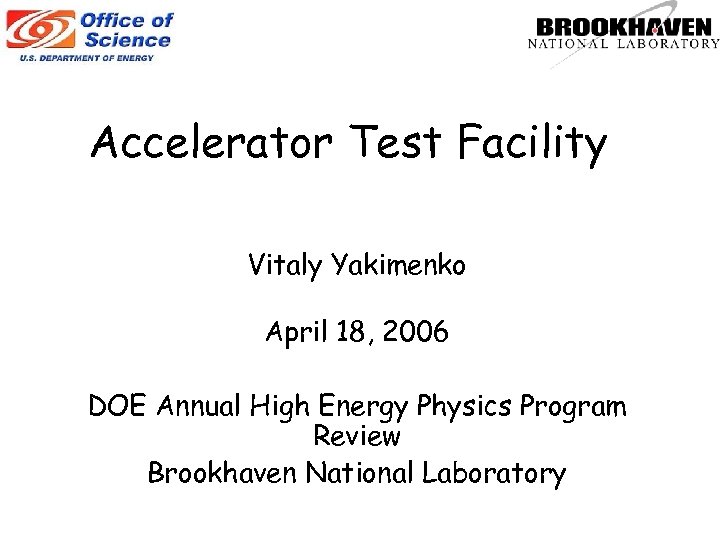 Office of Science
U.S. DEPARTMENT OF ENERGY

BROOKHAVEN
NATIONAL LABORATORY

Accelerator Test Facility

Vitaly Yakimenko

April 18, 2006

DOE Annual High Energy Physics Program Review
Brookhaven National Laboratory